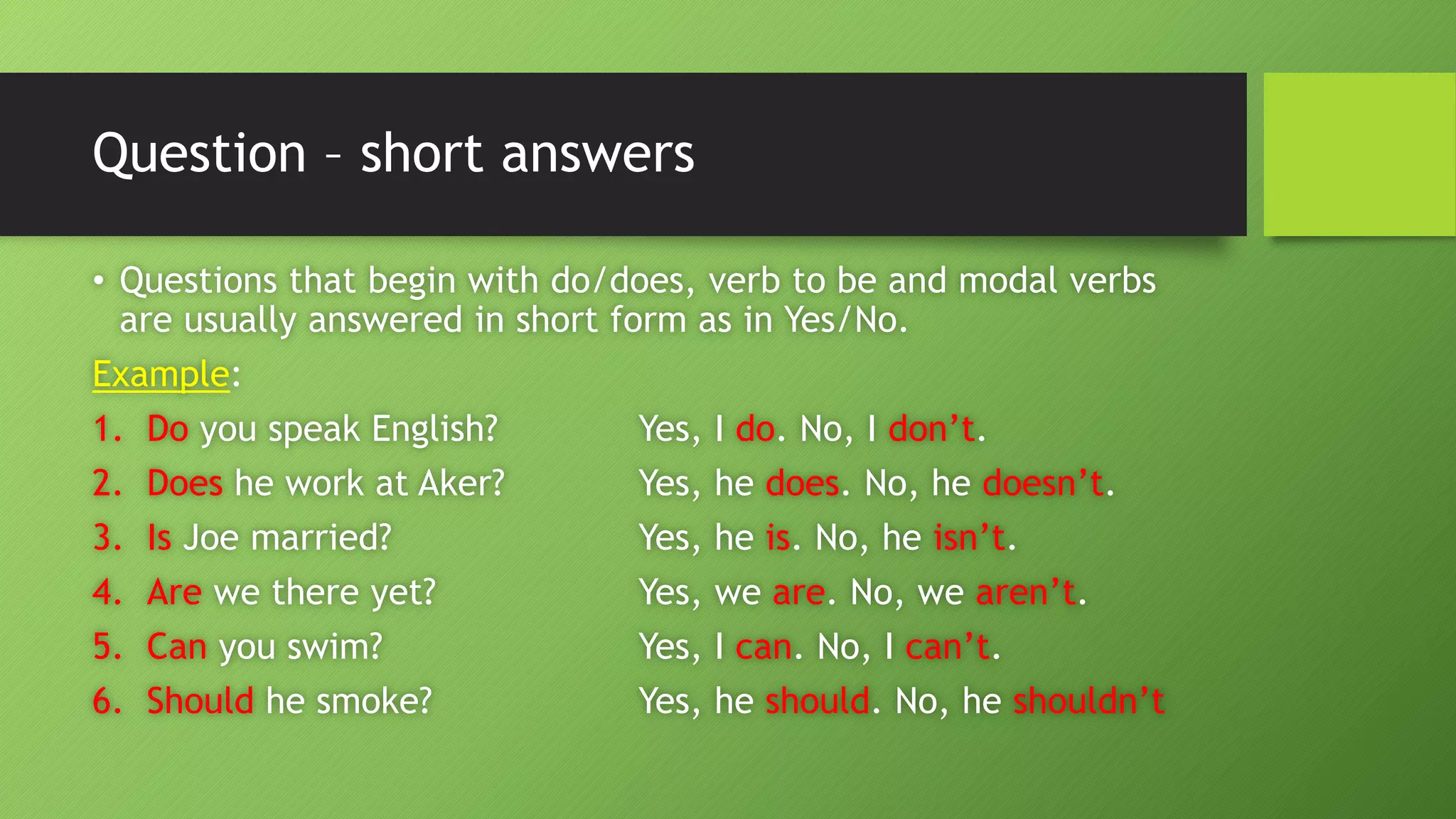 Question – short answers

• Questions that begin with do/does, verb to be and modal verbs are usually answered in short form as in Yes/No.

Example:

1. Do you speak English? Yes, I do. No, I don’t.
2. Does he work at Aker? Yes, he does. No, he doesn’t.
3. Is Joe married? Yes, he is. No, he isn’t.
4. Are we there yet? Yes, we are. No, we aren’t.
5. Can you swim? Yes, I can. No, I can’t.
6. Should he smoke? Yes, he should. No, he shouldn’t